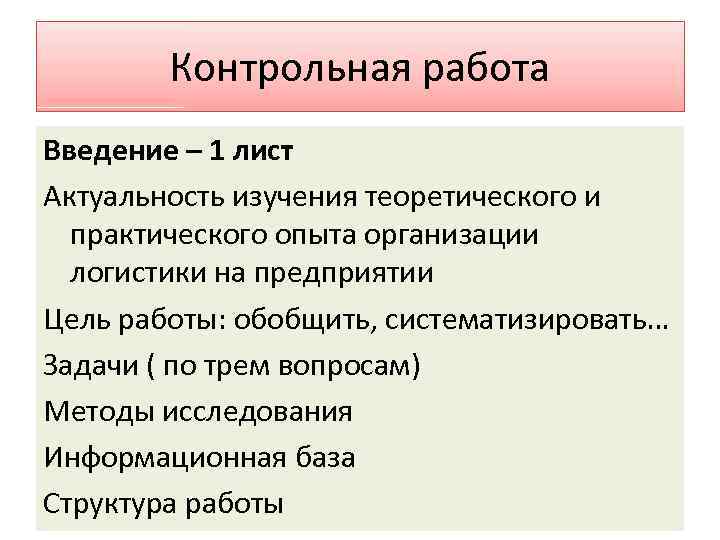 Контрольная работа

Введение – 1 лист

Актуальность изучения теоретического и практического опыта организации логистики на предприятии

Цель работы: обобщить, систематизировать…

Задачи ( по трем вопросам)

Методы исследования

Информационная база

Структура работы